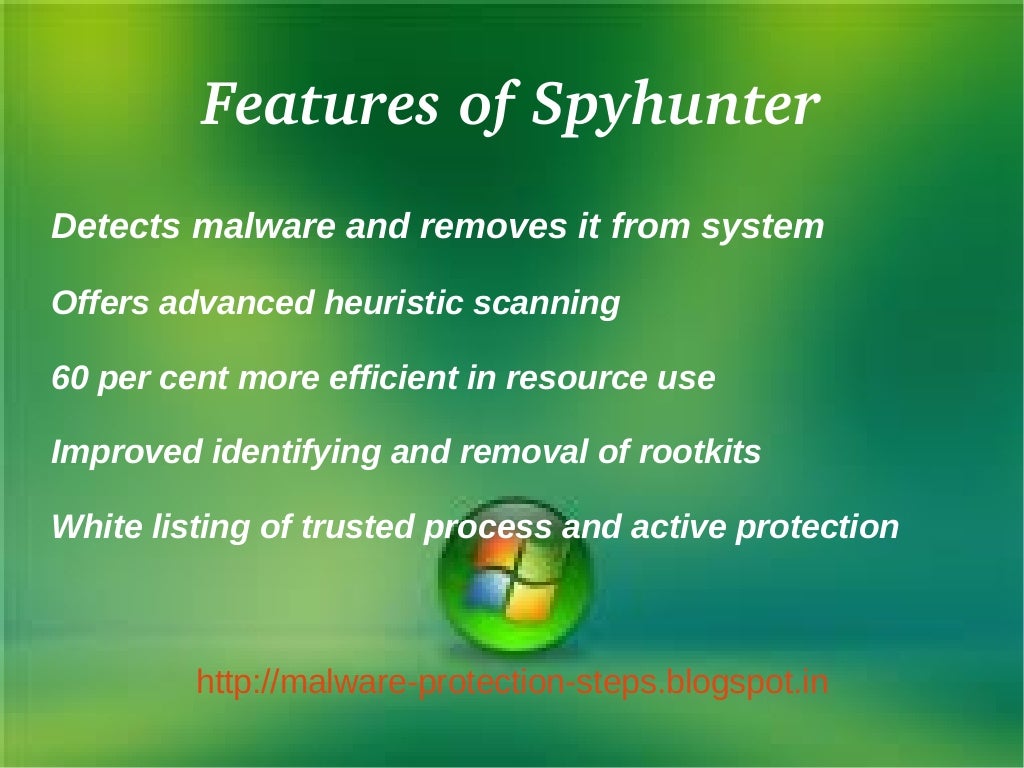 Features of Spyhunter

Detects malware and removes it from system

Offers advanced heuristic scanning

60 per cent more efficient in resource use

Improved identifying and removal of rootkits

White listing of trusted process and active protection

http://malware-protection-steps.blogspot.in